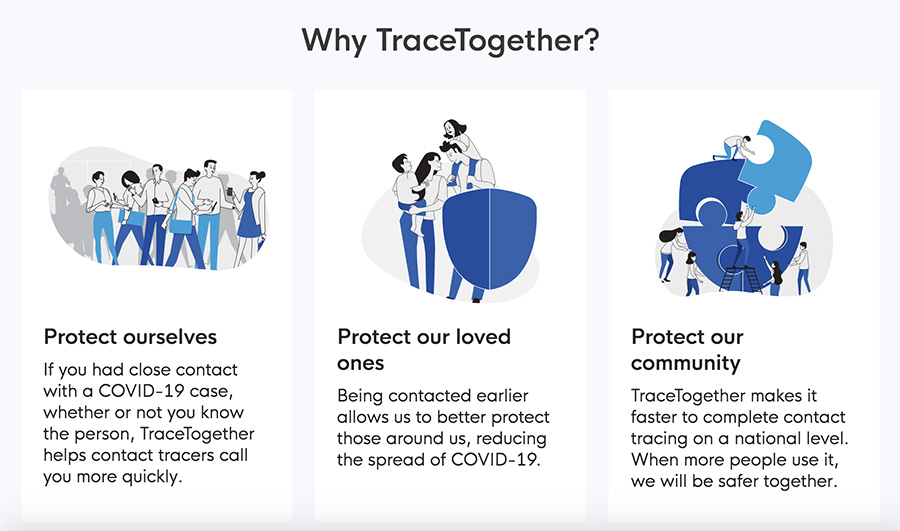 Why TraceTogether?

Protect ourselves

If you had close contact with a COVID-19 case, whether or not you know the person, TraceTogether helps contact tracers call you more quickly.

Protect our loved ones

Being contacted earlier allows us to better protect those around us, reducing the spread of COVID-19.

Protect our community

TraceTogether makes it faster to complete contact tracing on a national level. When more people use it, we will be safer together.